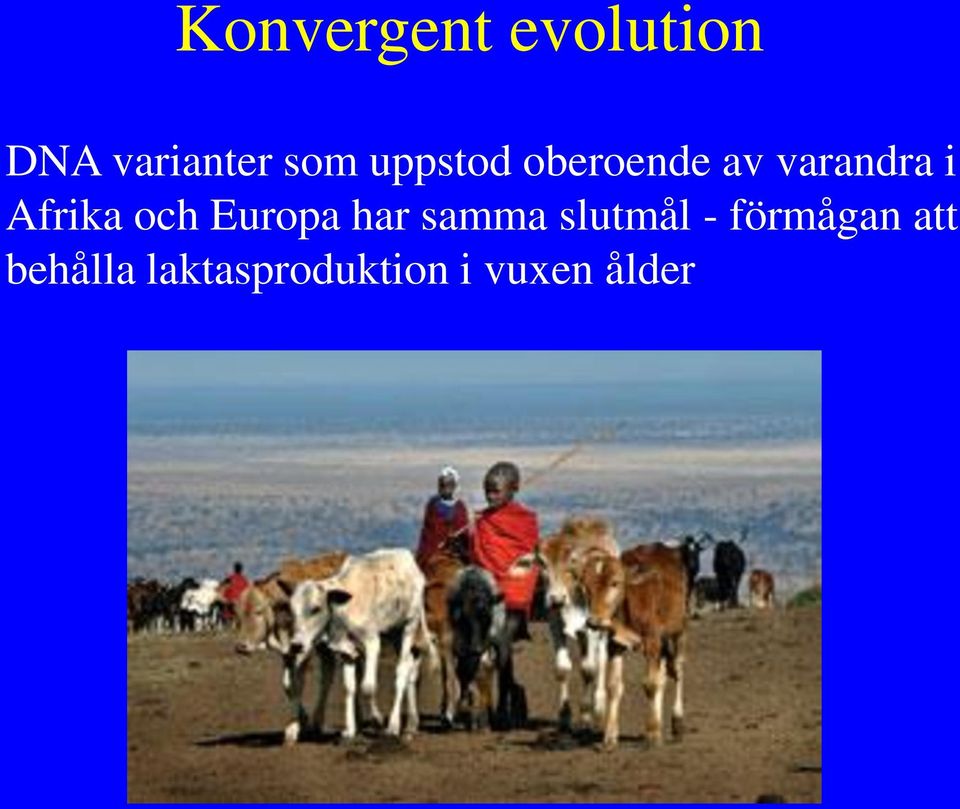 Konvergent evolution

DNA varianter som uppstod oberoende av varandra i Afrika och Europa har samma slutmål - förmågan att behålla laktasproduktion i vuxen ålder